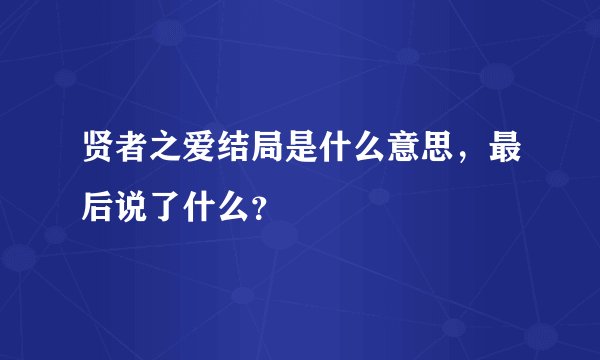 贤者之爱结局是什么意思，最后说了什么?